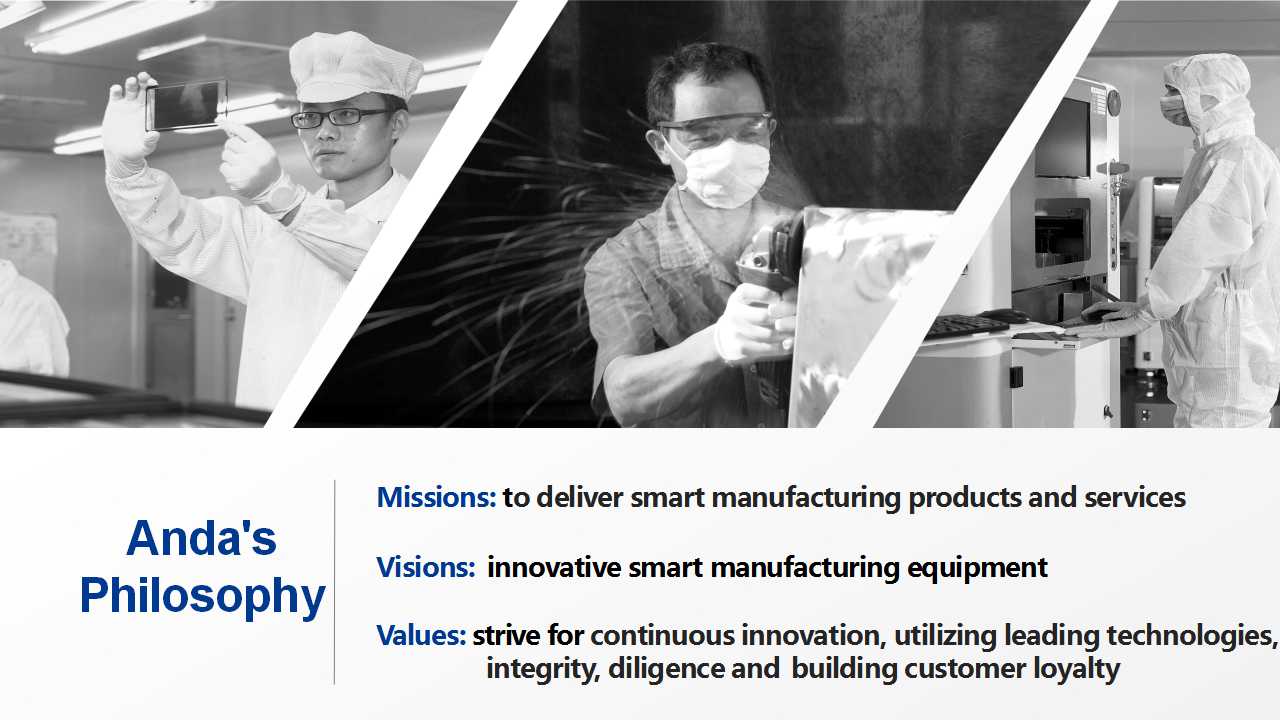 Anda's Philosophy

Missions: to deliver smart manufacturing products and services

Visions: innovative smart manufacturing equipment

Values: strive for continuous innovation, utilizing leading technologies, integrity, diligence and building customer loyalty